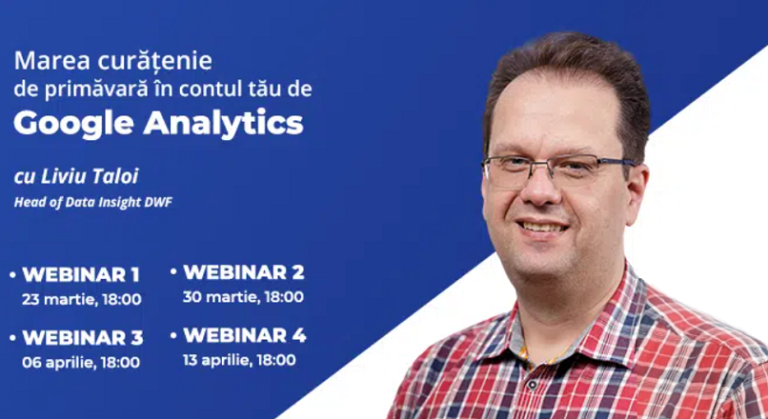 Marea curățenie
de primăvară în contul tău de
Google Analytics

cu Liviu Taloi
Head of Data Insight DWF

• WEBINAR 1
23 martie, 18:00

• WEBINAR 2
30 martie, 18:00

• WEBINAR 3
06 aprilie, 18:00

• WEBINAR 4
13 aprilie, 18:00